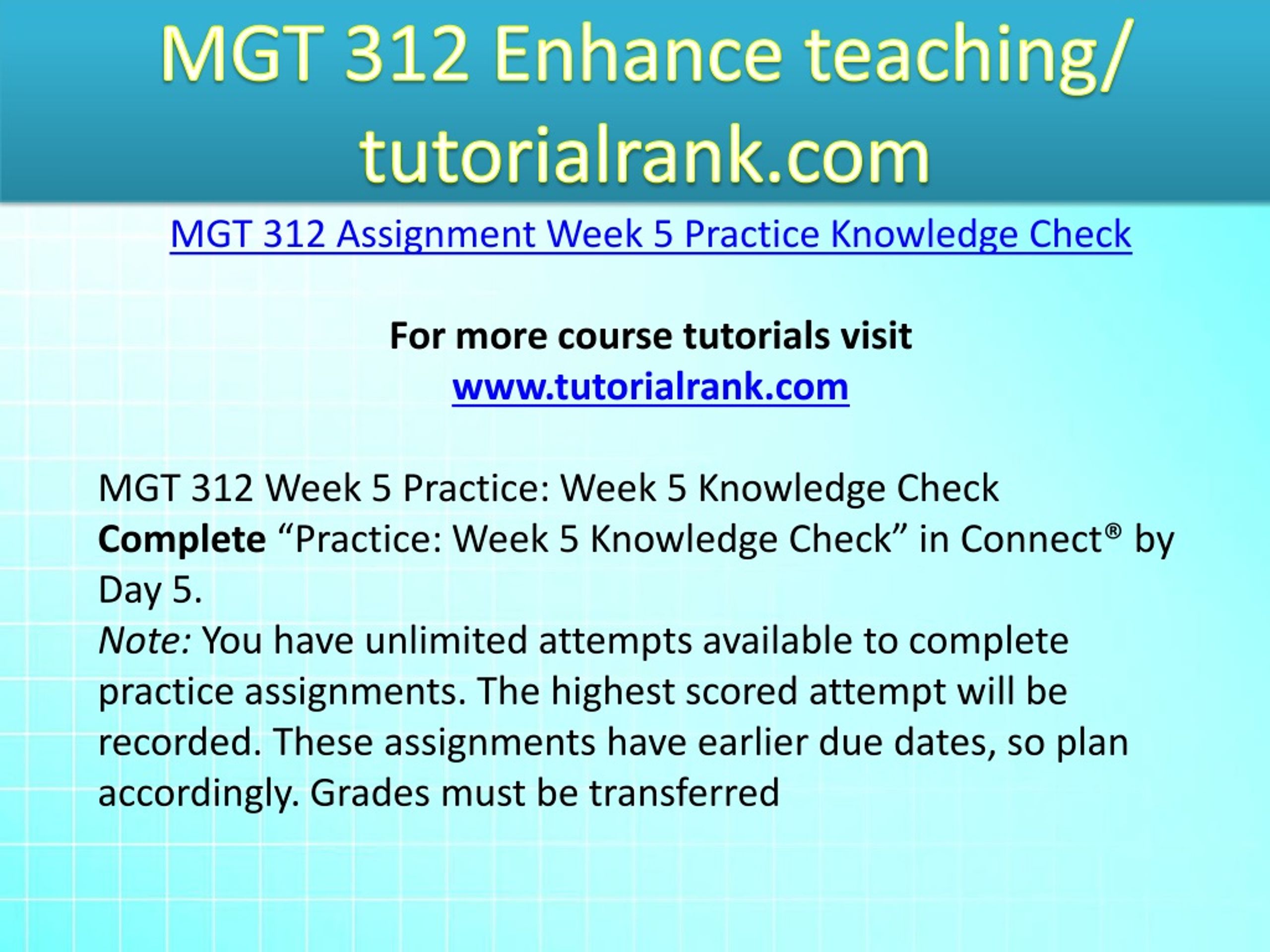 MGT 312 Enhance teaching/ tutorialrank.com

MGT 312 Assignment Week 5 Practice Knowledge Check

For more course tutorials visit
www.tutorialrank.com

MGT 312 Week 5 Practice: Week 5 Knowledge Check
Complete “Practice: Week 5 Knowledge Check” in Connect® by Day 5.
Note: You have unlimited attempts available to complete practice assignments. The highest scored attempt will be recorded. These assignments have earlier due dates, so plan accordingly. Grades must be transferred